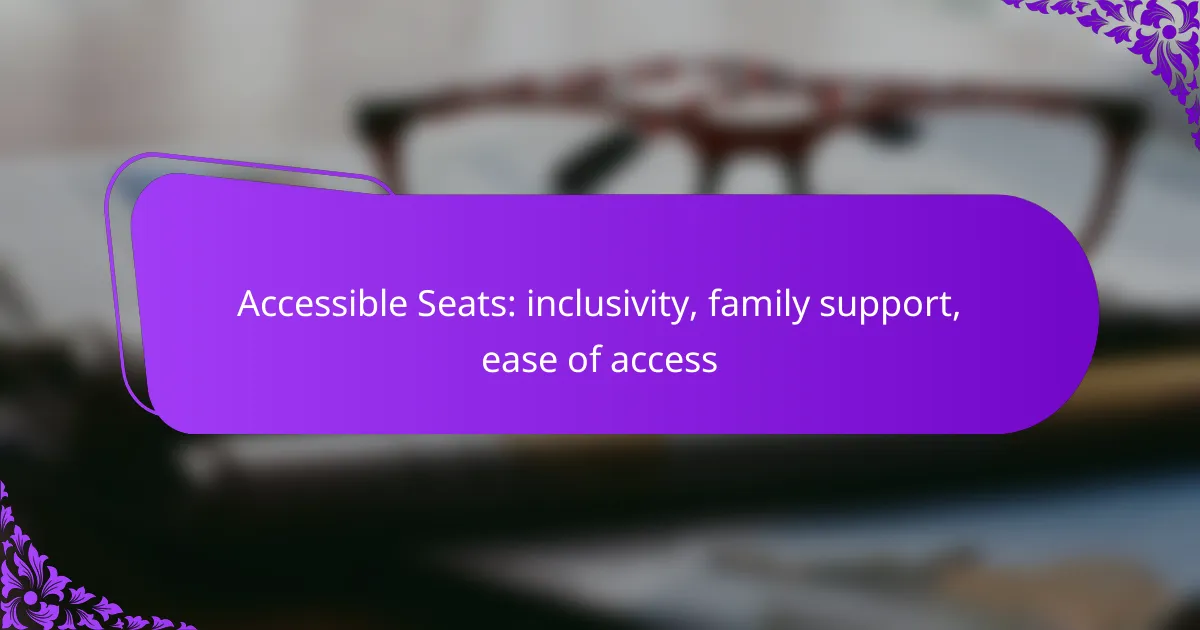 Accessible Seats: inclusivity, family support, ease of access